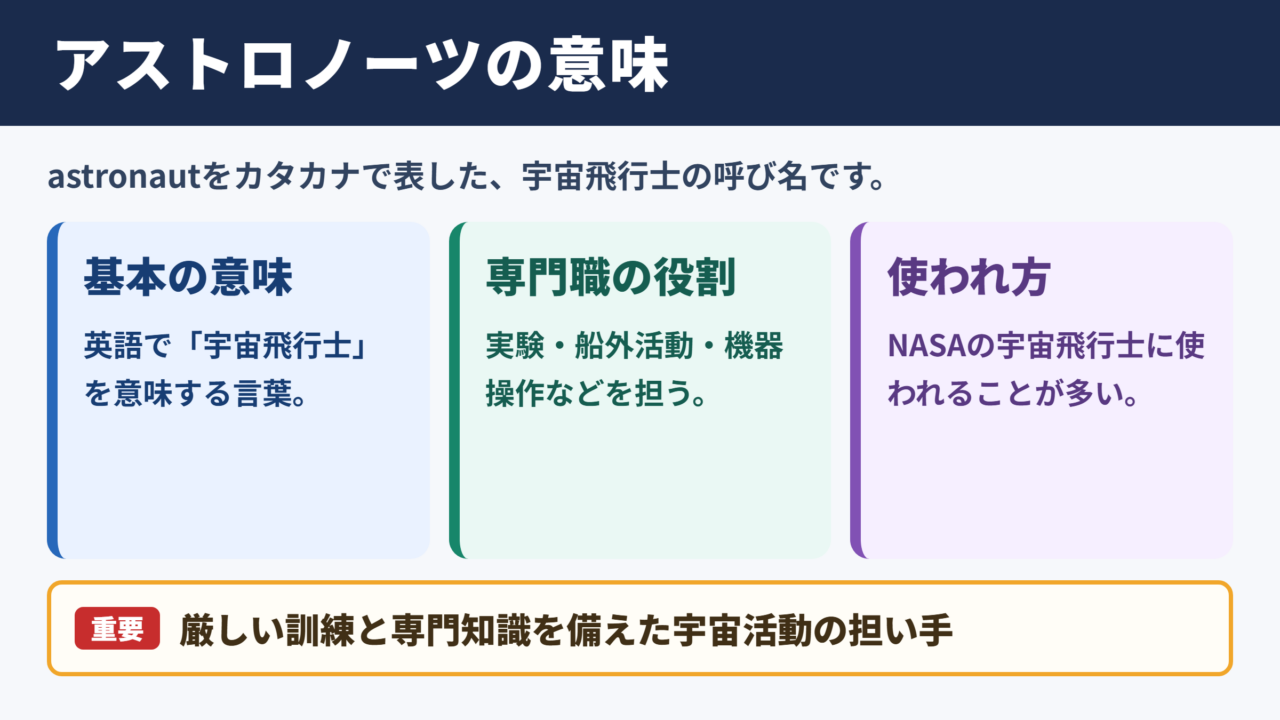 アストロノーツの意味

astronautをカタカナで表した、宇宙飛行士の呼び名です。

基本の意味

英語で「宇宙飛行士」を意味する言葉。

専門職の役割

実験・船外活動・機器操作などを担う。

使われ方

NASAの宇宙飛行士に使われることが多い。

重要 厳しい訓練と専門知識を備えた宇宙活動の担い手